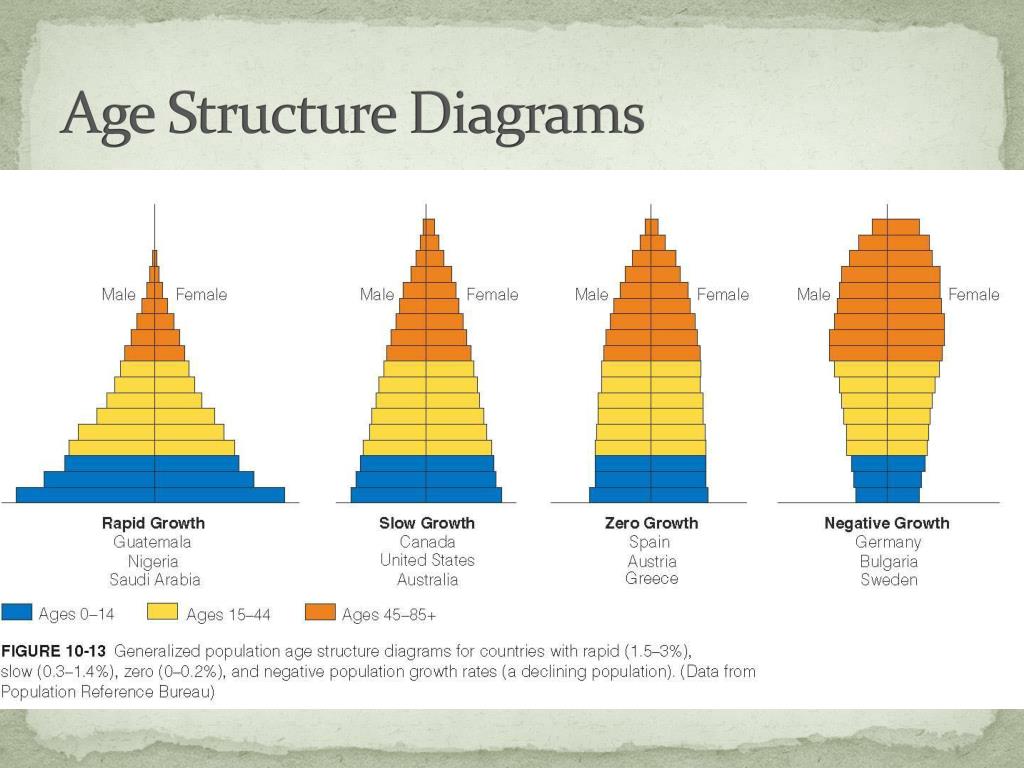 Age Structure Diagrams

Male Female

Male Female

Male Female

Male Female

Rapid Growth
Guatemala
Nigeria
Saudi Arabia

Slow Growth
Canada
United States
Australia

Zero Growth
Spain
Austria
Greece

Negative Growth
Germany
Bulgaria
Sweden

Ages 0–14 Ages 15–44 Ages 45–85+

FIGURE 10-13 Generalized population age structure diagrams for countries with rapid (1.5–3%), slow (0.3–1.4%), zero (0–0.2%), and negative population growth rates (a declining population). (Data from Population Reference Bureau)